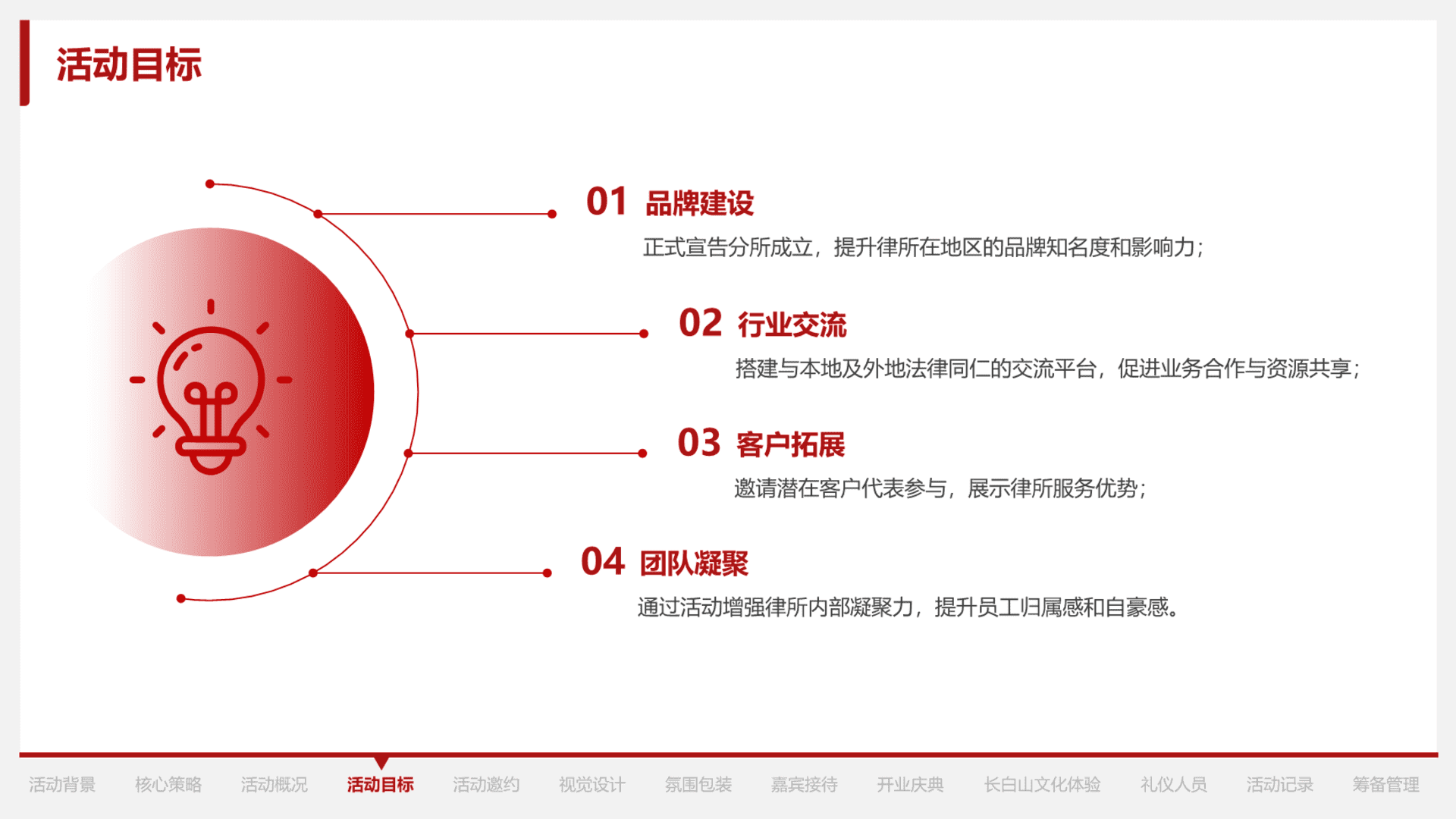 活动目标

01 品牌建设
正式宣告分所成立，提升律所在地区的品牌知名度和影响力；

02 行业交流
搭建与本地及外地法律同仁的交流平台，促进业务合作与资源共享；

03 客户拓展
邀请潜在客户代表参与，展示律所服务优势；

04 团队凝聚
通过活动增强律所内部凝聚力，提升员工归属感和自豪感。

活动背景 核心策略 活动概况 活动目标 活动邀约 视觉设计 氛围包装 嘉宾接待 开业庆典 长白山文化体验 礼仪人员 活动记录 筹备管理